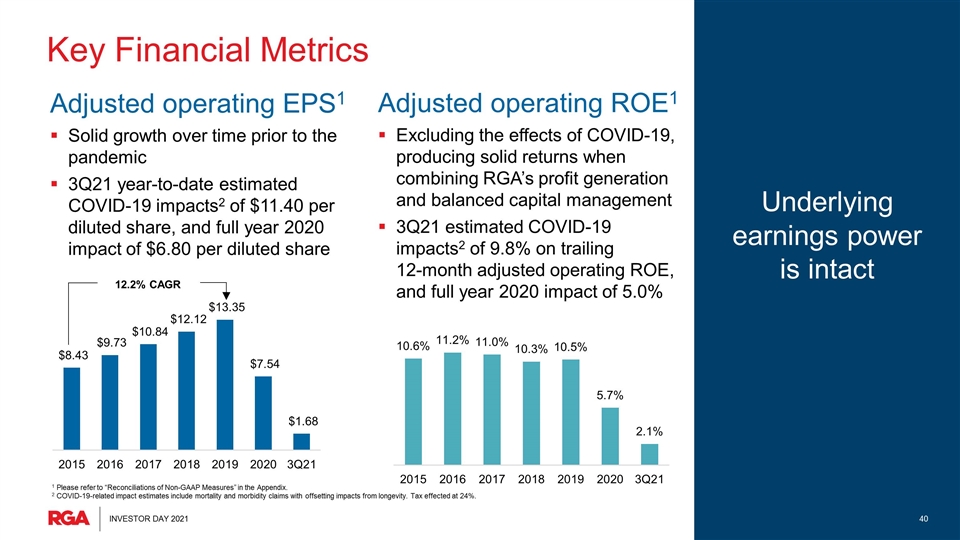 Key Financial Metrics

Adjusted operating EPS$^1$

▪ Solid growth over time prior to the pandemic

▪ 3Q21 year-to-date estimated COVID-19 impacts$^2$ of $11.40 per diluted share, and full year 2020 impact of $6.80 per diluted share

12.2% CAGR

$8.43 $9.73 $10.84 $12.12 $13.35 $7.54 $1.68

2015 2016 2017 2018 2019 2020 3Q21

Adjusted operating ROE$^1$

▪ Excluding the effects of COVID-19, producing solid returns when combining RGA's profit generation and balanced capital management

▪ 3Q21 estimated COVID-19 impacts$^2$ of 9.8% on trailing 12-month adjusted operating ROE, and full year 2020 impact of 5.0%

10.6% 11.2% 11.0% 10.3% 10.5% 5.7% 2.1%

2015 2016 2017 2018 2019 2020 3Q21

Underlying earnings power is intact

$^1$ Please refer to "Reconciliations of Non-GAAP Measures" in the Appendix.
$^2$ COVID-19-related impact estimates include mortality and morbidity claims with offsetting impacts from longevity. Tax effected at 24%.

RGA | INVESTOR DAY 2021

40